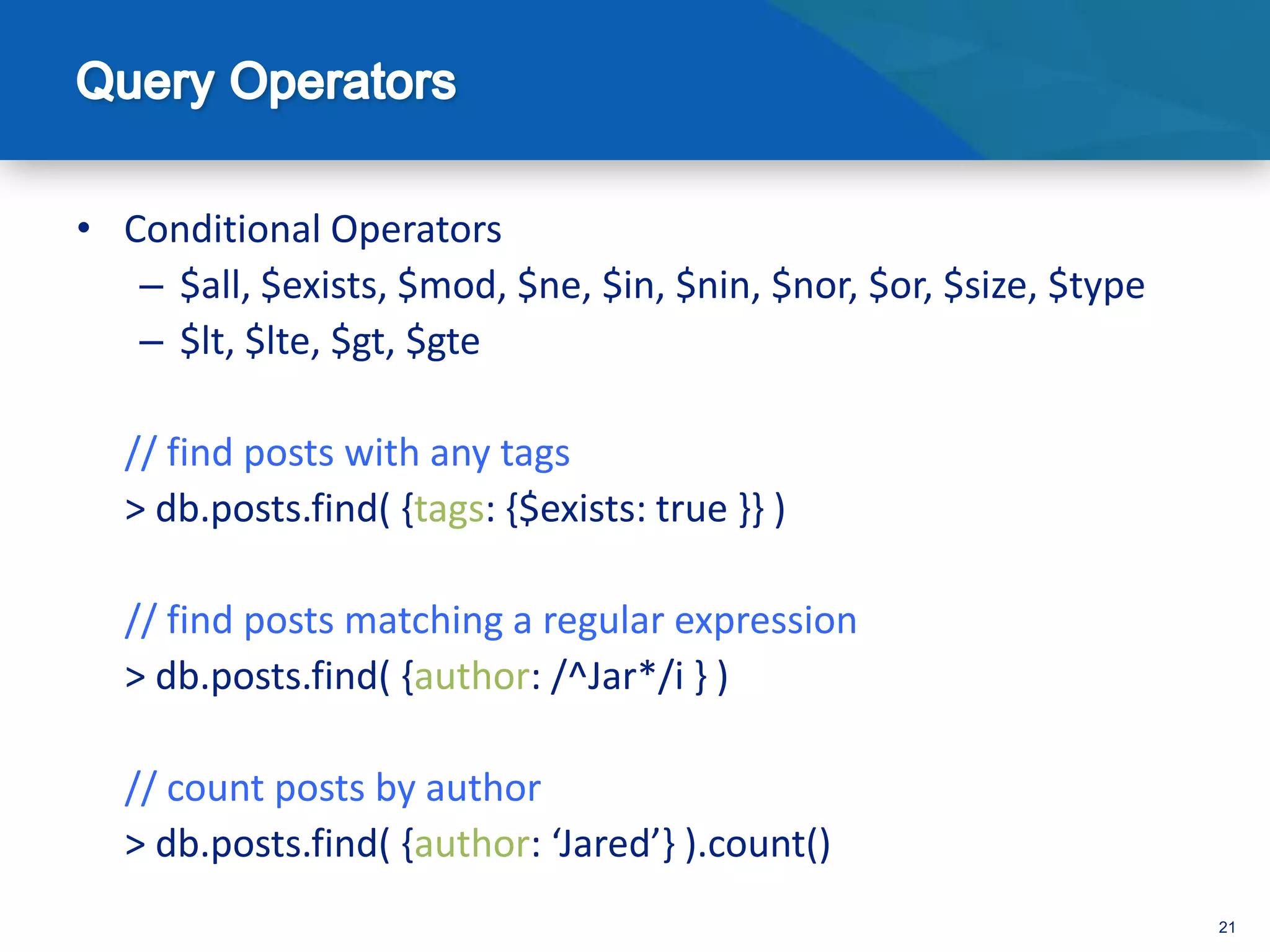 Query Operators

• Conditional Operators
– \$all, \$exists, \$mod, \$ne, \$in, \$nin, \$nor, \$or, \$size, \$type
– \$lt, \$lte, \$gt, \$gte

// find posts with any tags
> db.posts.find( {tags: {\$exists: true }} )

// find posts matching a regular expression
> db.posts.find( {author: /^Jar*/i } )

// count posts by author
> db.posts.find( {author: ‘Jared’} ).count()

21